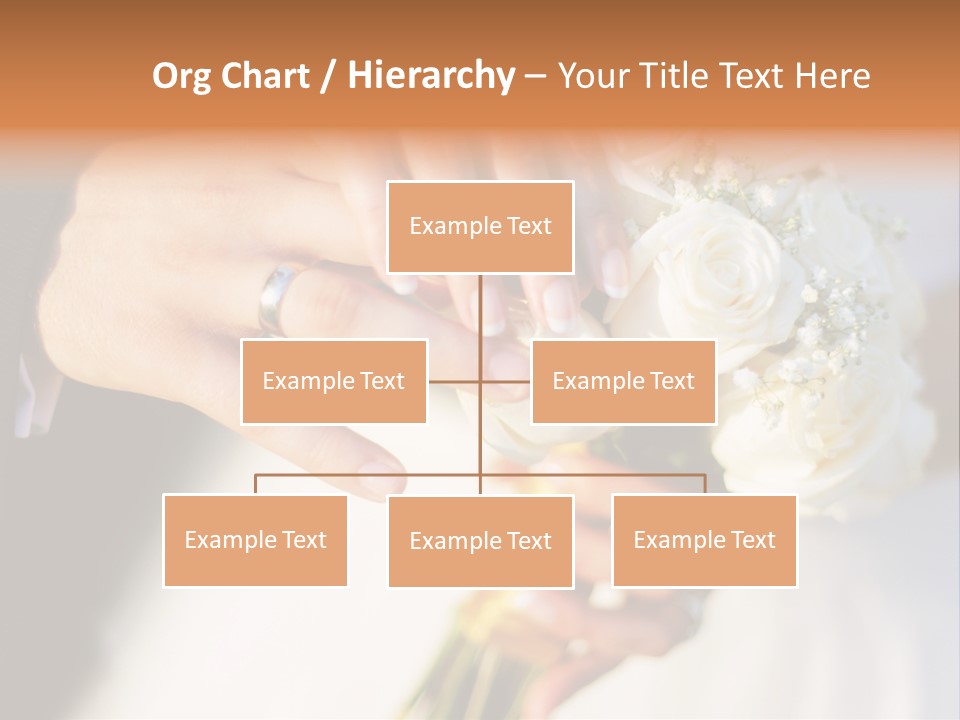 Org Chart / Hierarchy – Your Title Text Here

Example Text

Example Text

Example Text

Example Text

Example Text

Example Text